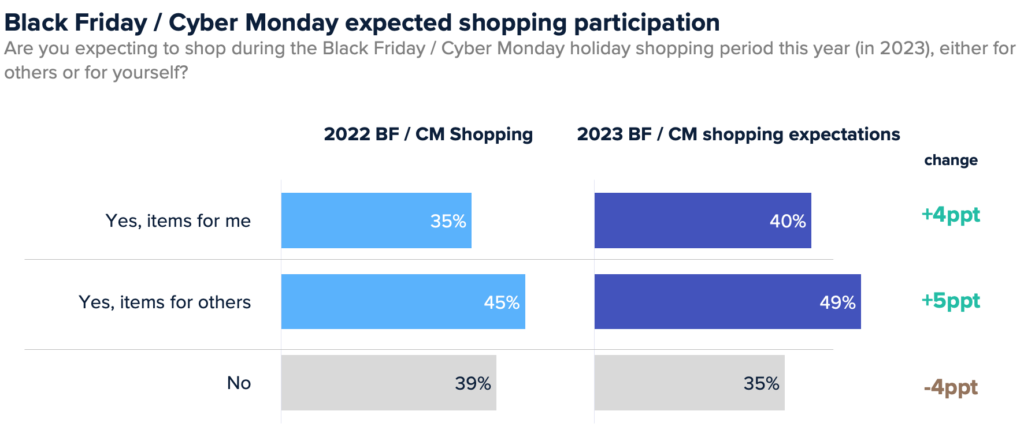 Black Friday / Cyber Monday expected shopping participation
Are you expecting to shop during the Black Friday / Cyber Monday holiday shopping period this year (in 2023), either for others or for yourself?

| | 2022 BF / CM Shopping | 2023 BF / CM shopping expectations | change |
|---|---|---|---|
| Yes, items for me | 35% | 40% | +4ppt |
| Yes, items for others | 45% | 49% | +5ppt |
| No | 39% | 35% | -4ppt |